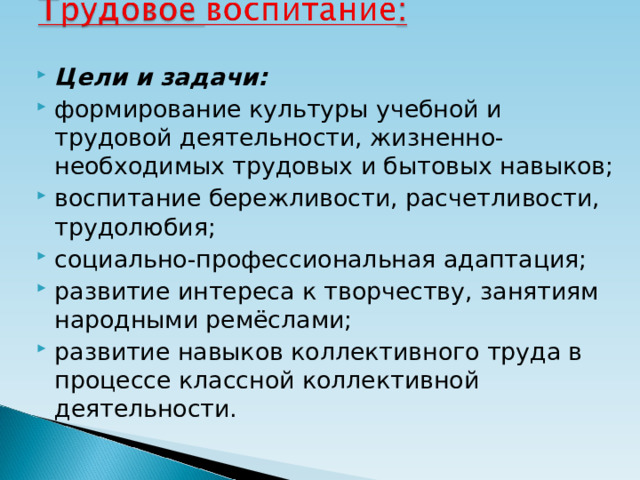 Трудовое воспитание:

Цели и задачи:

формирование культуры учебной и трудовой деятельности, жизненно-необходимых трудовых и бытовых навыков;

воспитание бережливости, расчетливости, трудолюбия;

социально-профессиональная адаптация;

развитие интереса к творчеству, занятиям народными ремёслами;

развитие навыков коллективного труда в процессе классной коллективной деятельности.